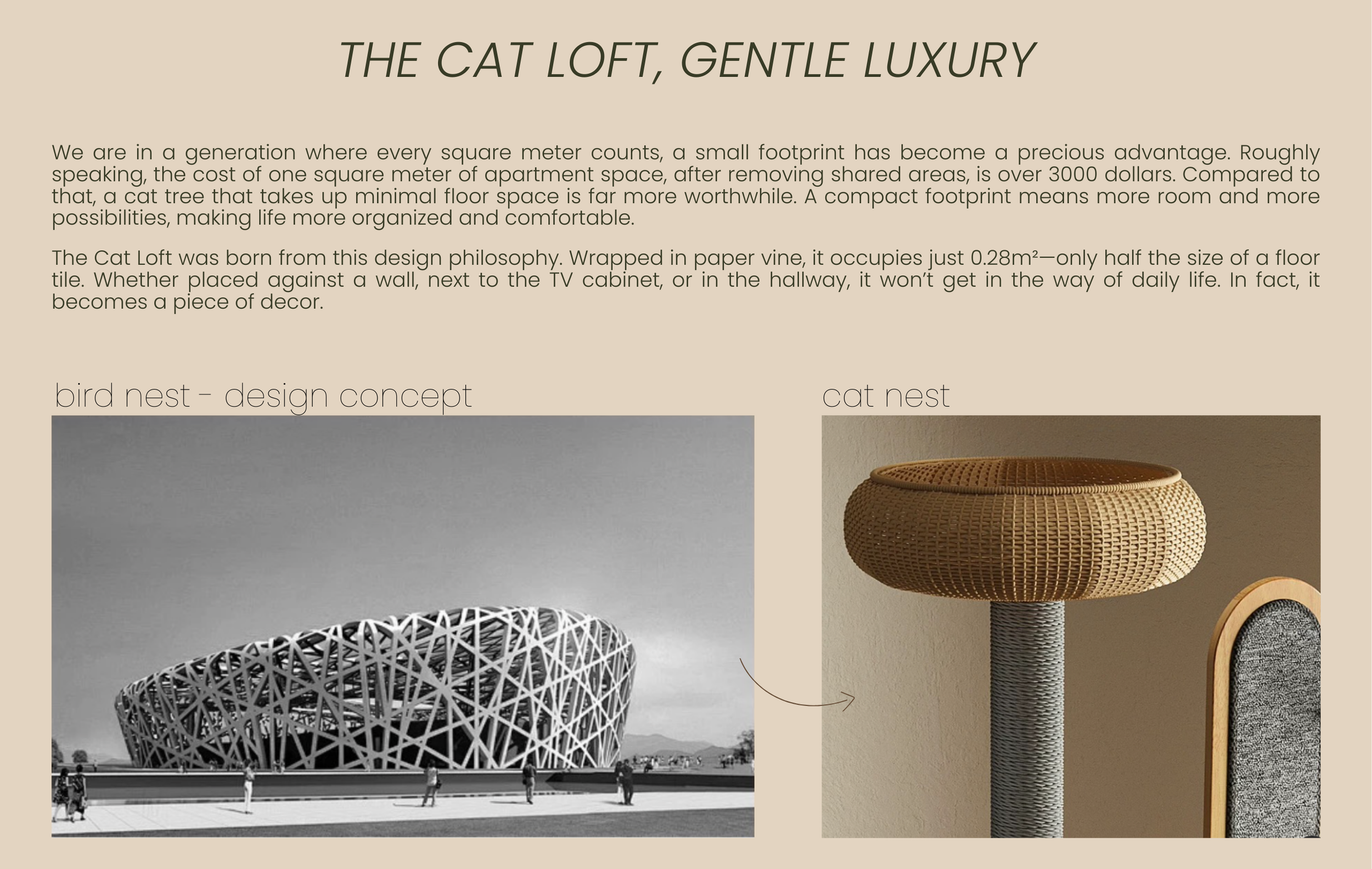 THE CAT LOFT, GENTLE LUXURY

We are in a generation where every square meter counts, a small footprint has become a precious advantage. Roughly speaking, the cost of one square meter of apartment space, after removing shared areas, is over 3000 dollars. Compared to that, a cat tree that takes up minimal floor space is far more worthwhile. A compact footprint means more room and more possibilities, making life more organized and comfortable.

The Cat Loft was born from this design philosophy. Wrapped in paper vine, it occupies just 0.28m²—only half the size of a floor tile. Whether placed against a wall, next to the TV cabinet, or in the hallway, it won't get in the way of daily life. In fact, it becomes a piece of decor.

bird nest - design concept

cat nest